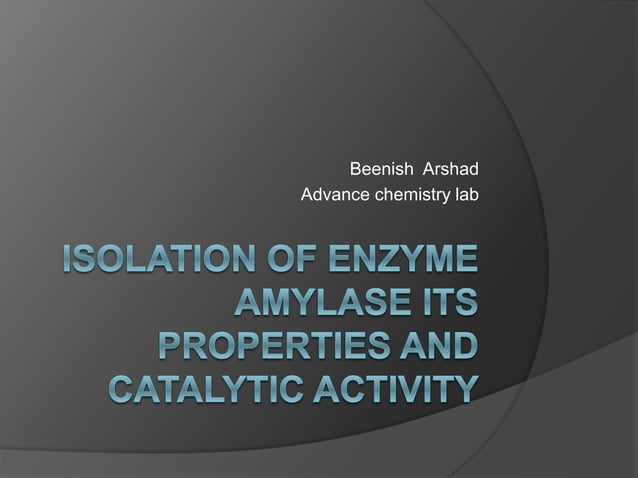 Beenish Arshad
Advance chemistry lab

ISOLATION OF ENZYME AMYLASE ITS PROPERTIES AND CATALYTIC ACTIVITY